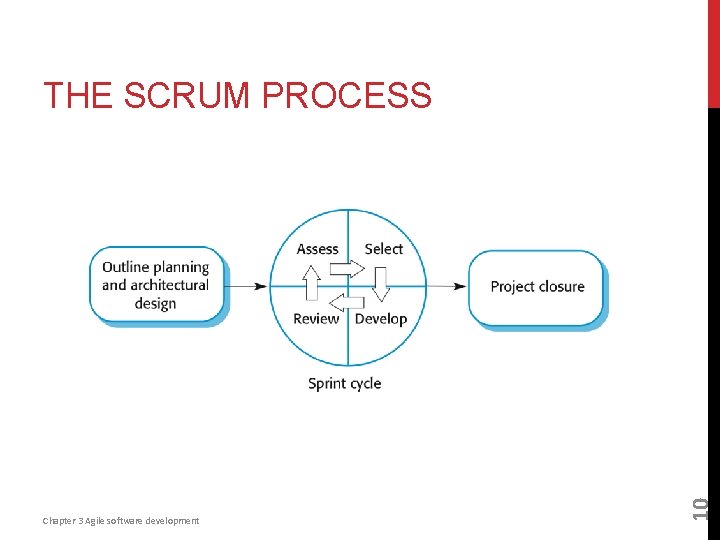 THE SCRUM PROCESS

Outline planning and architectural design

Assess

Select

Review

Develop

Sprint cycle

Project closure

Chapter 3 Agile software development

10